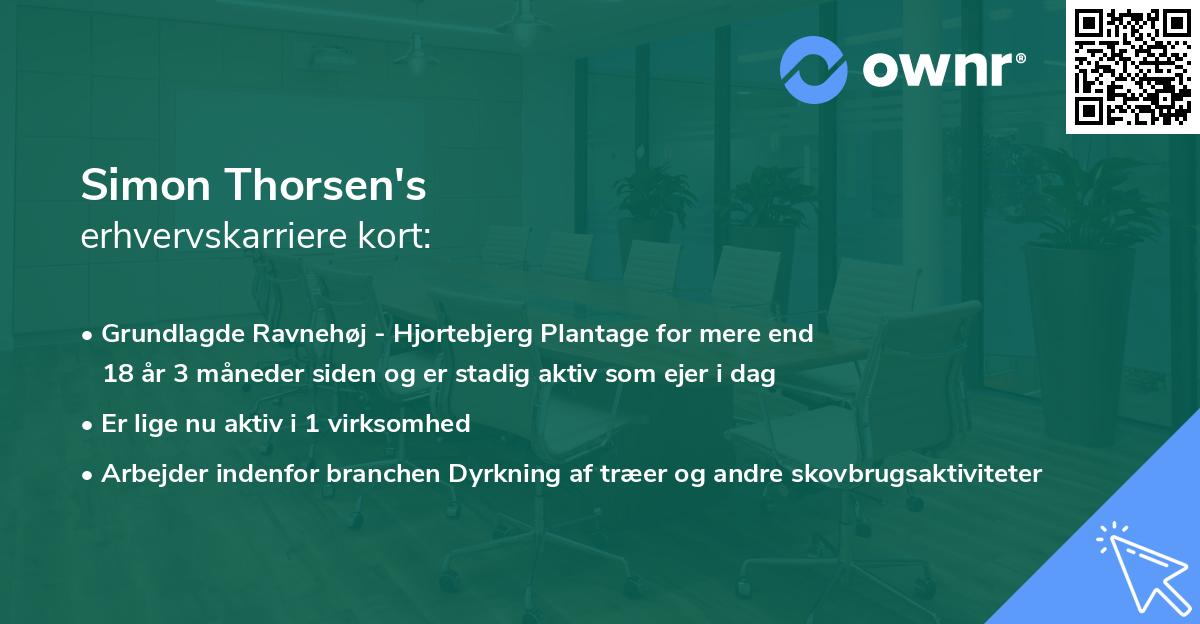 ownr®

Simon Thorsen's
erhvervskarriere kort:

• Grundlagde Ravnehøj - Hjortebjerg Plantage for mere end 18 år 3 måneder siden og er stadig aktiv som ejer i dag

• Er lige nu aktiv i 1 virksomhed

• Arbejder indenfor branchen Dyrkning af træer og andre skovbrugsaktiviteter